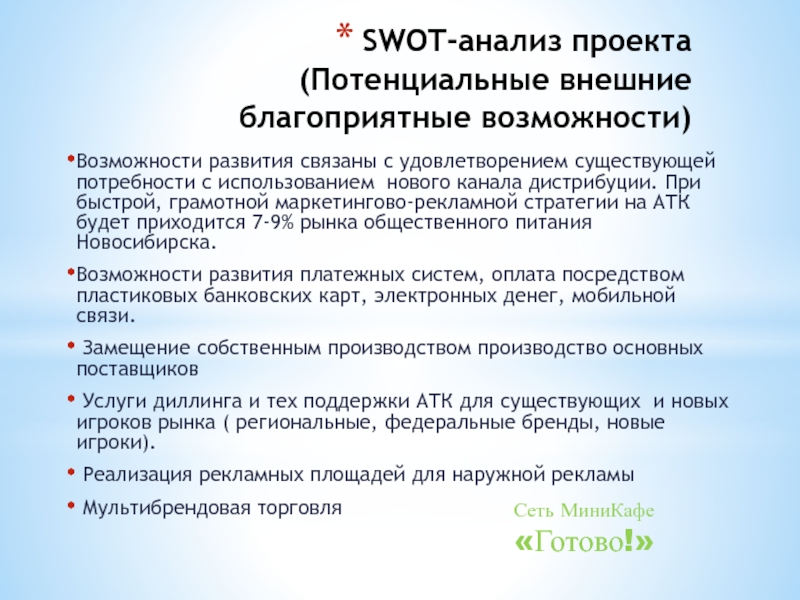 * SWOT-анализ проекта (Потенциальные внешние благоприятные возможности)

•Возможности развития связаны с удовлетворением существующей потребности с использованием нового канала дистрибуции. При быстрой, грамотной маркетингово-рекламной стратегии на АТК будет приходится 7-9% рынка общественного питания Новосибирска.

•Возможности развития платежных систем, оплата посредством пластиковых банковских карт, электронных денег, мобильной связи.

• Замещение собственным производством производство основных поставщиков

• Услуги диллинга и тех поддержки АТК для существующих и новых игроков рынка ( региональные, федеральные бренды, новые игроки).

• Реализация рекламных площадей для наружной рекламы

• Мультибрендовая торговля

Сеть МиниКафе
«Готово!»